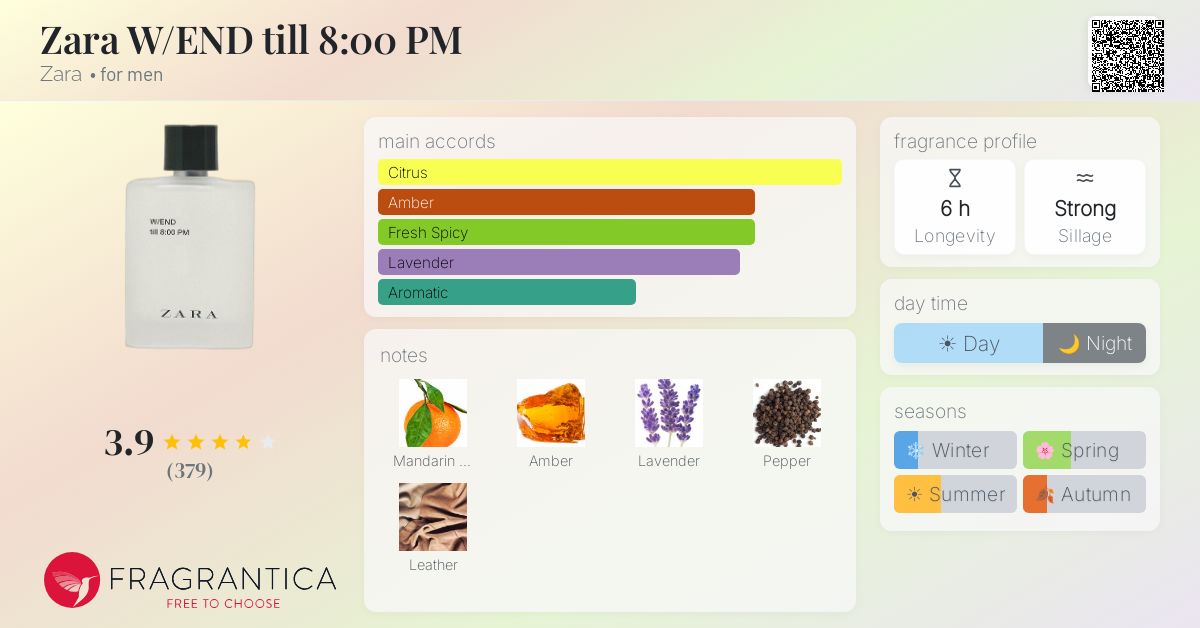 Zara W/END till 8:00 PM
Zara • for men

W/END
till 8:00 PM
ZARA

3.9
(379)

FRAGRANTICA
FREE TO CHOOSE

main accords
Citrus
Amber
Fresh Spicy
Lavender
Aromatic

notes
Mandarin ...
Amber
Lavender
Pepper
Leather

fragrance profile
6 h
Longevity
Strong
Sillage

day time
Day
Night

seasons
Winter
Spring
Summer
Autumn